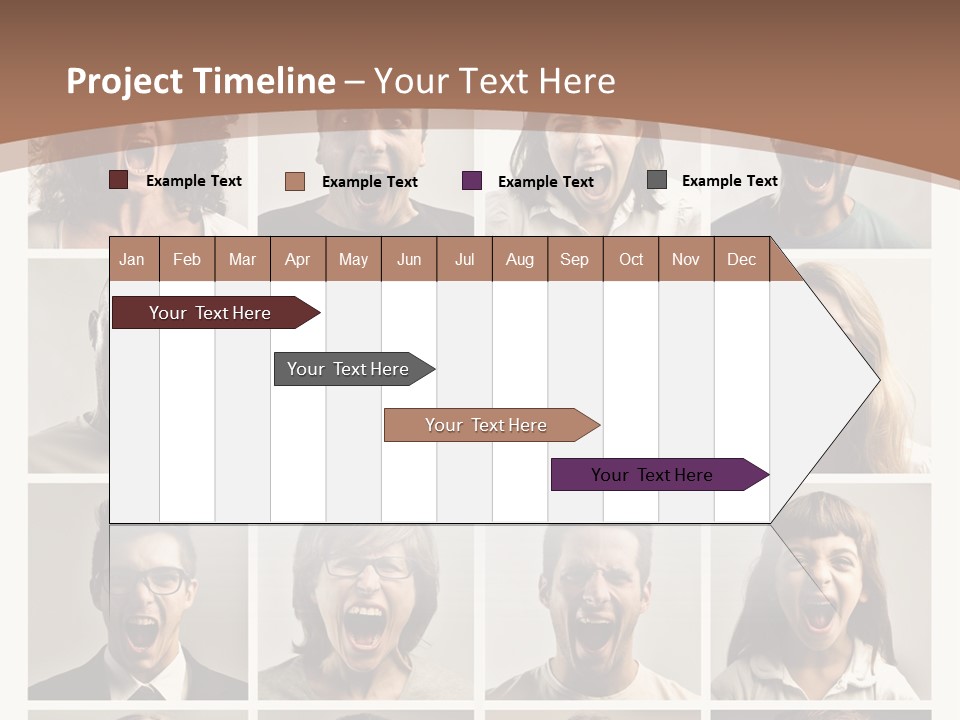 Project Timeline – Your Text Here

Example Text
Example Text
Example Text
Example Text

| Jan | Feb | Mar | Apr | May | Jun | Jul | Aug | Sep | Oct | Nov | Dec |
|---|---|---|---|---|---|---|---|---|---|---|---|

Your Text Here

Your Text Here

Your Text Here

Your Text Here